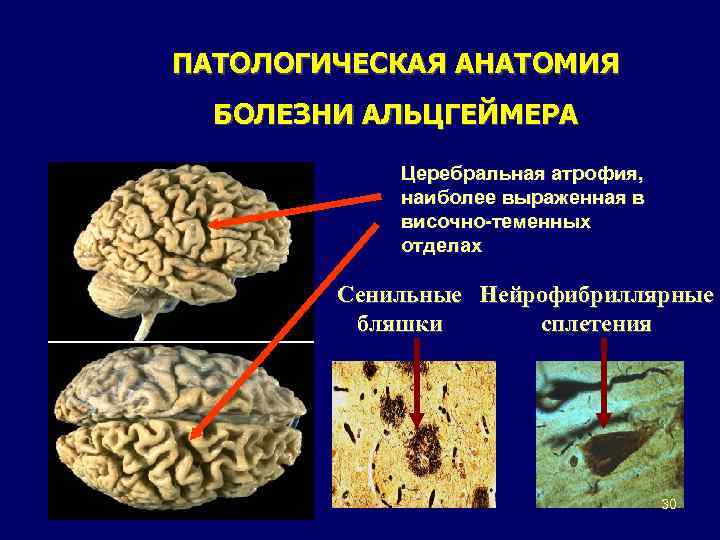 ПАТОЛОГИЧЕСКАЯ АНАТОМИЯ БОЛЕЗНИ АЛЬЦГЕЙМЕРА

Церебральная атрофия, наиболее выраженная в височно-теменных отделах

Сенильные бляшки

Нейрофибриллярные сплетения

30